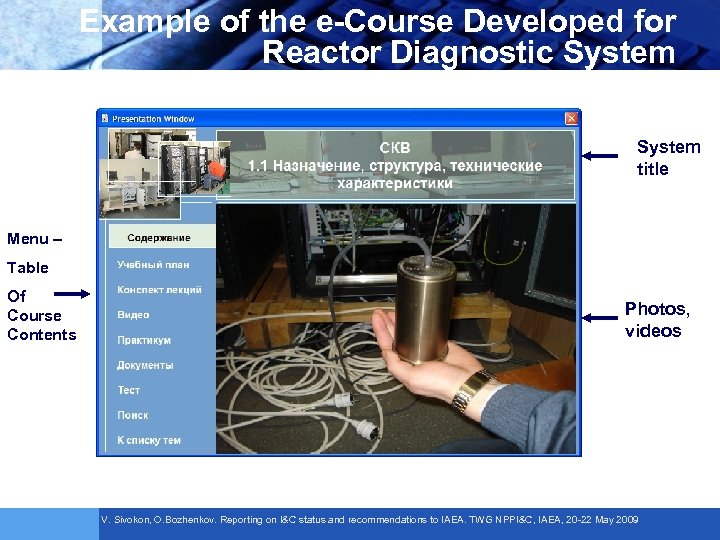 Example of the e-Course Developed for Reactor Diagnostic System

Presentation Window

СКВ
1.1 Назначение, структура, технические характеристики

System title

Menu –
Table
Of Course Contents

Содержание
Учебный план
Конспект лекций
Видео
Практикум
Документы
Тест
Поиск
К списку тем

Photos, videos

V. Sivokon, O.Bozhenkov. Reporting on I&C status and recommendations to IAEA. TWG NPPI&C, IAEA, 20-22 May 2009